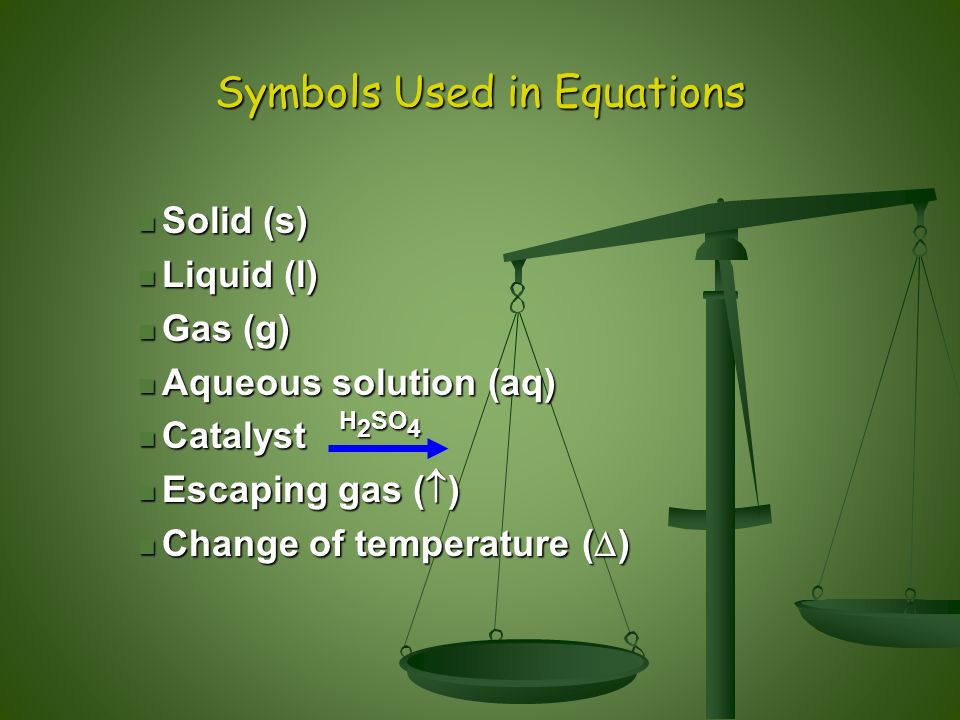 Symbols Used in Equations

- Solid (s)
- Liquid (l)
- Gas (g)
- Aqueous solution (aq)
- Catalyst $\xrightarrow{H_2SO_4}$
- Escaping gas ($\uparrow$)
- Change of temperature ($\Delta$)